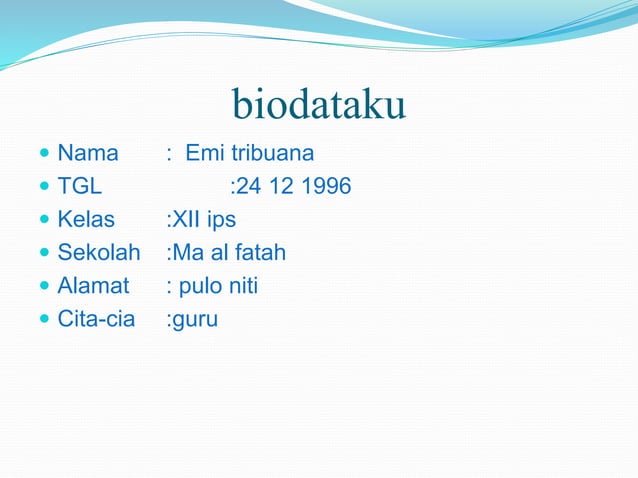 biodataku

- Nama : Emi tribuana
- TGL :24 12 1996
- Kelas :XII ips
- Sekolah :Ma al fatah
- Alamat : pulo niti
- Cita-cia :guru